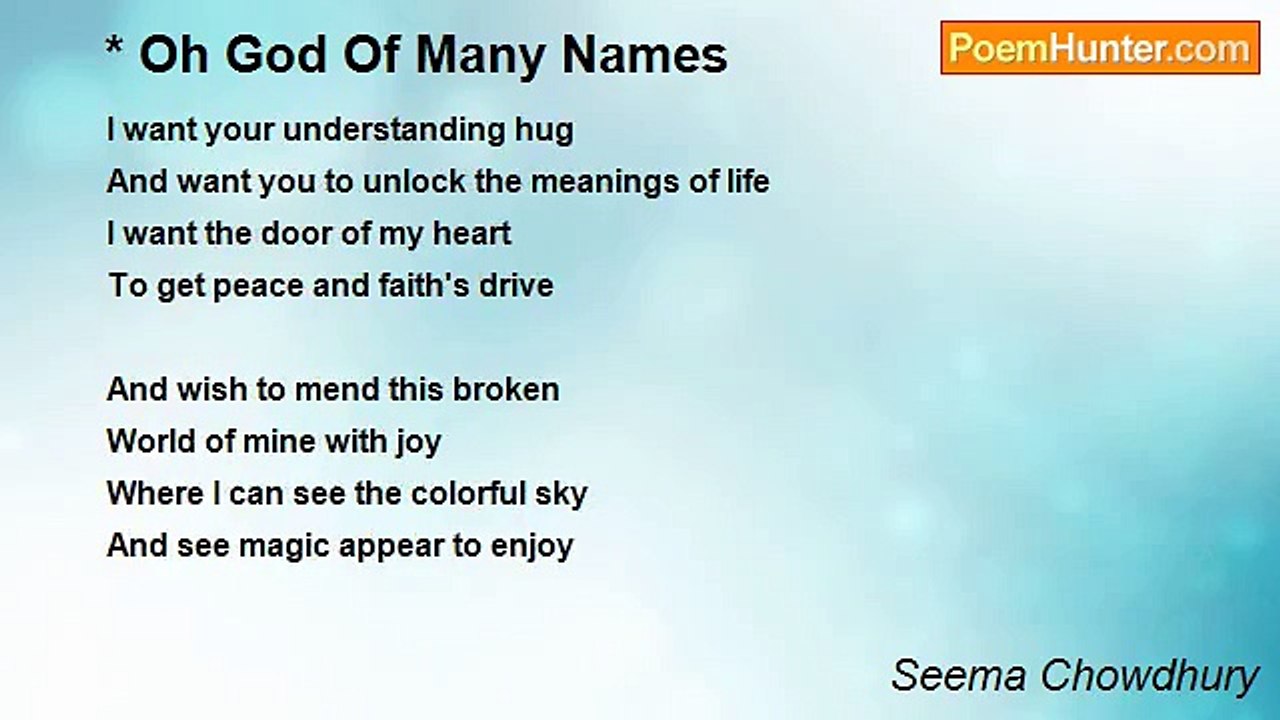 * Oh God Of Many Names

PoemHunter.com

I want your understanding hug
And want you to unlock the meanings of life
I want the door of my heart
To get peace and faith's drive

And wish to mend this broken
World of mine with joy
Where I can see the colorful sky
And see magic appear to enjoy

Seema Chowdhury